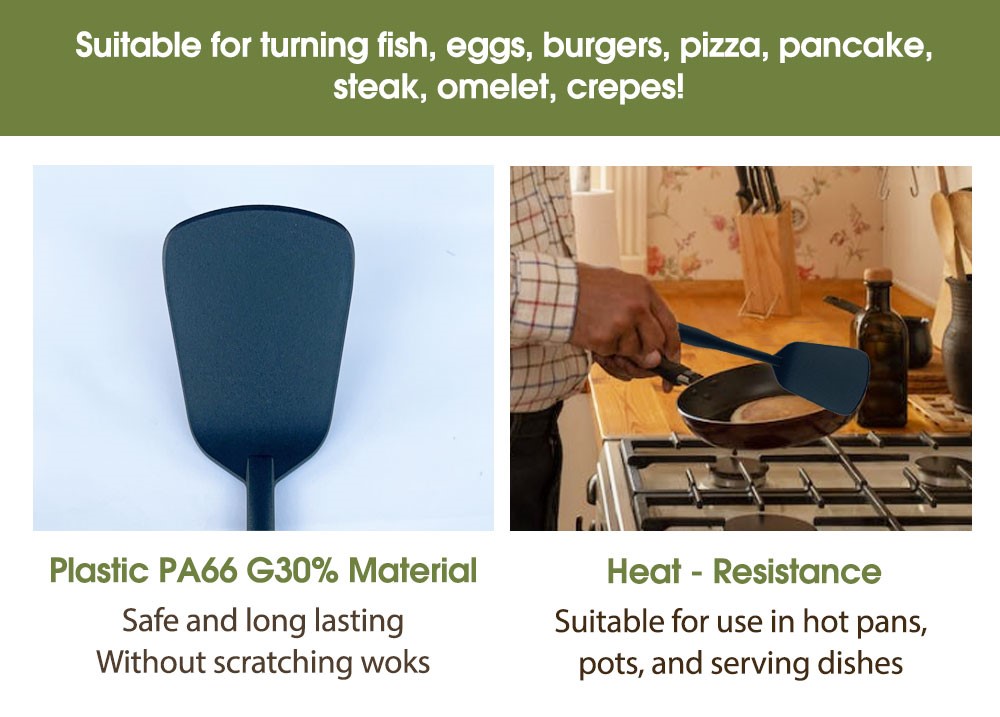 Suitable for turning fish, eggs, burgers, pizza, pancake, steak, omelet, crepes!

Plastic PA66 G30% Material

Safe and long lasting
Without scratching woks

Heat - Resistance

Suitable for use in hot pans, pots, and serving dishes